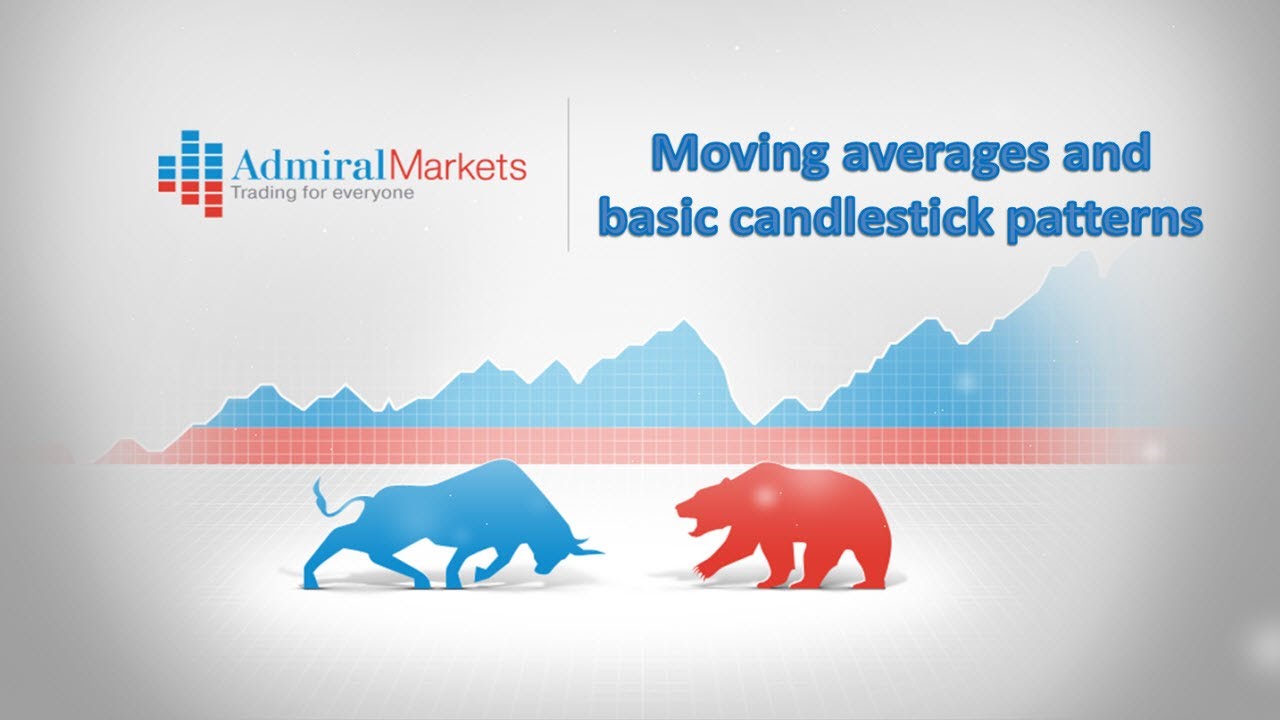 AdmiralMarkets
Trading for everyone

Moving averages and basic candlestick patterns